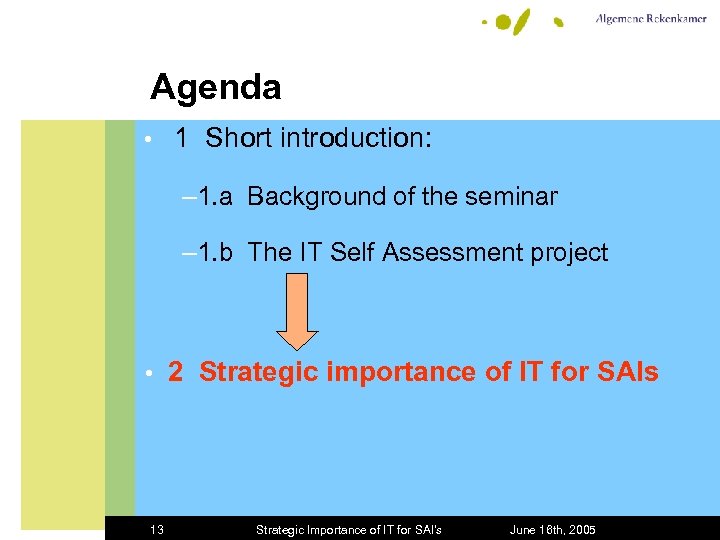 Algemene Rekenkamer

Agenda

• 1 Short introduction:

–1.a Background of the seminar

–1.b The IT Self Assessment project

• 2 Strategic importance of IT for SAIs

13 Strategic Importance of IT for SAI's June 16th, 2005